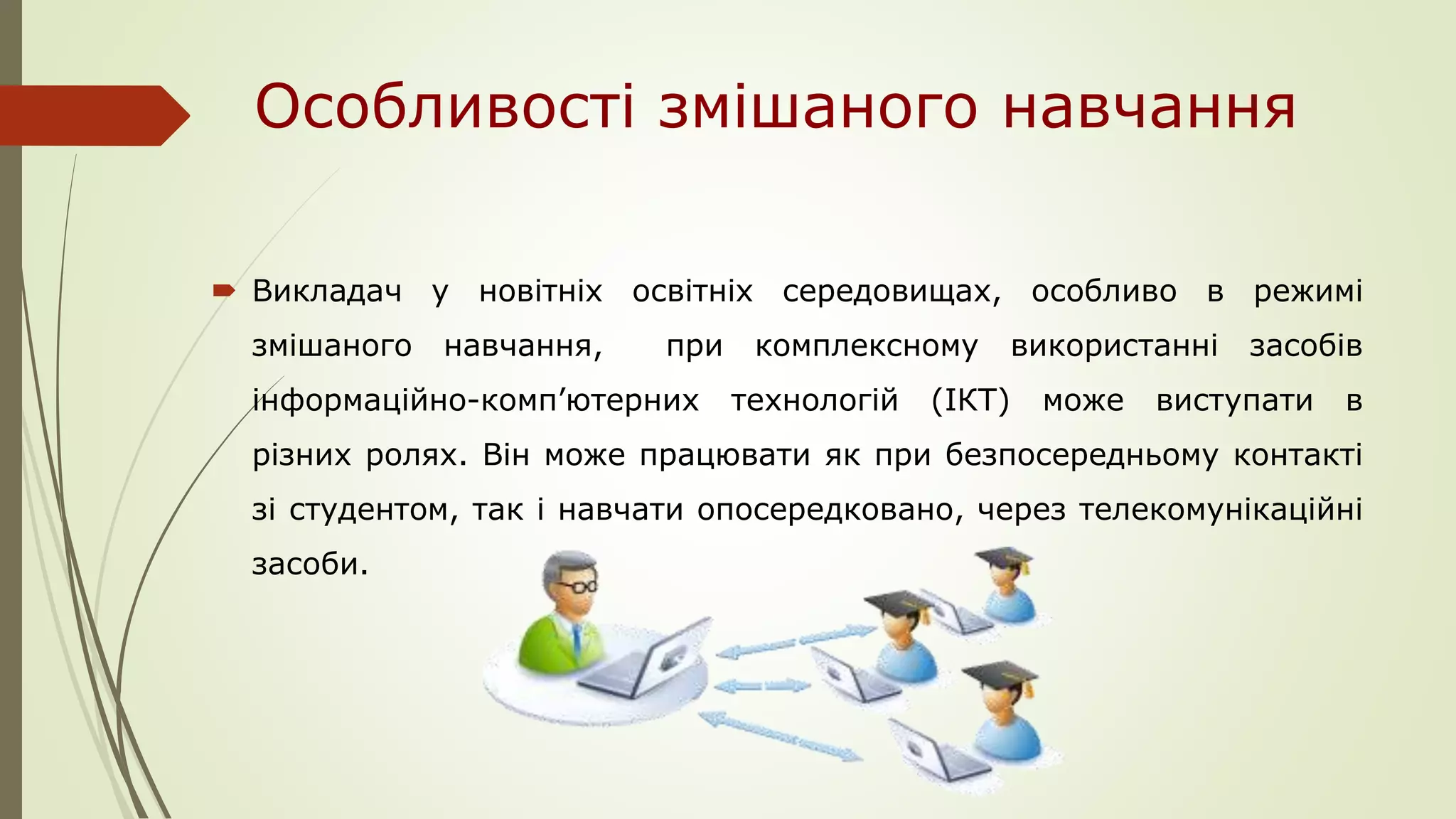 Особливості змішаного навчання

Викладач у новітніх освітніх середовищах, особливо в режимі змішаного навчання, при комплексному використанні засобів інформаційно-комп’ютерних технологій (ІКТ) може виступати в різних ролях. Він може працювати як при безпосередньому контакті зі студентом, так і навчати опосередковано, через телекомунікаційні засоби.